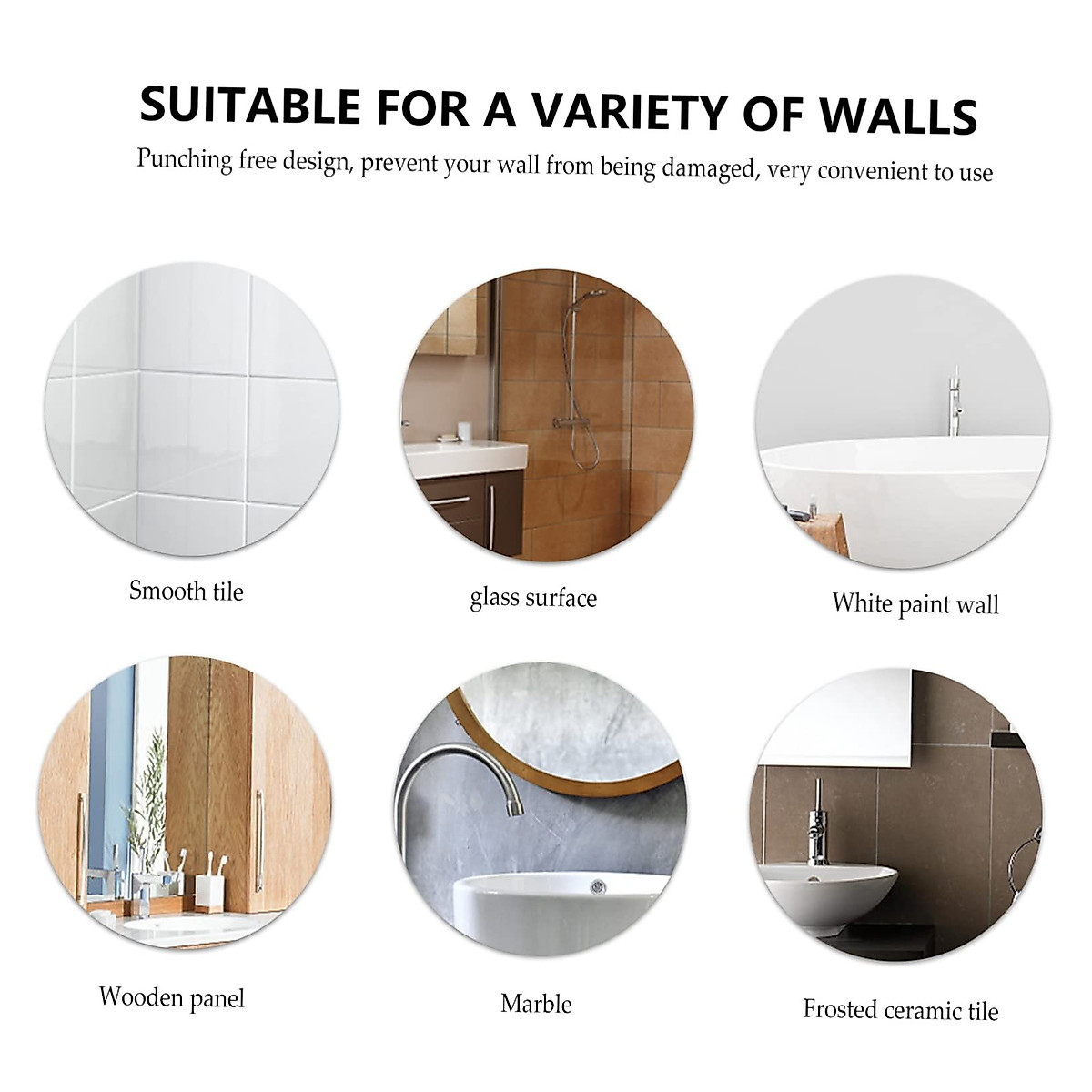 SUITABLE FOR A VARIETY OF WALLS

Punching free design, prevent your wall from being damaged, very convenient to use

Smooth tile

glass surface

White paint wall

Wooden panel

Marble

Frosted ceramic tile